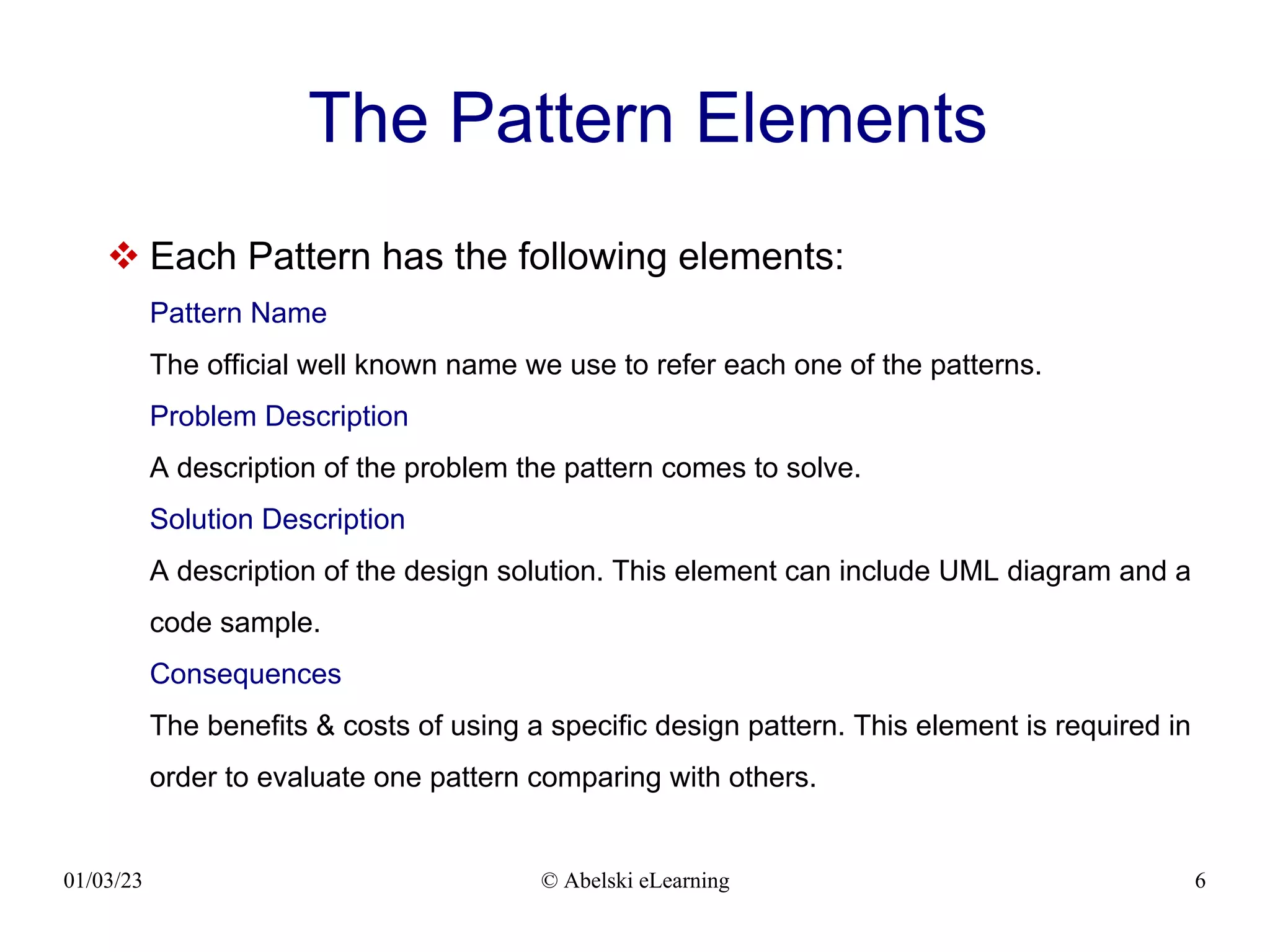 The Pattern Elements

❖ Each Pattern has the following elements:

Pattern Name

The official well known name we use to refer each one of the patterns.

Problem Description

A description of the problem the pattern comes to solve.

Solution Description

A description of the design solution. This element can include UML diagram and a code sample.

Consequences

The benefits & costs of using a specific design pattern. This element is required in order to evaluate one pattern comparing with others.

01/03/23

© Abelski eLearning

6